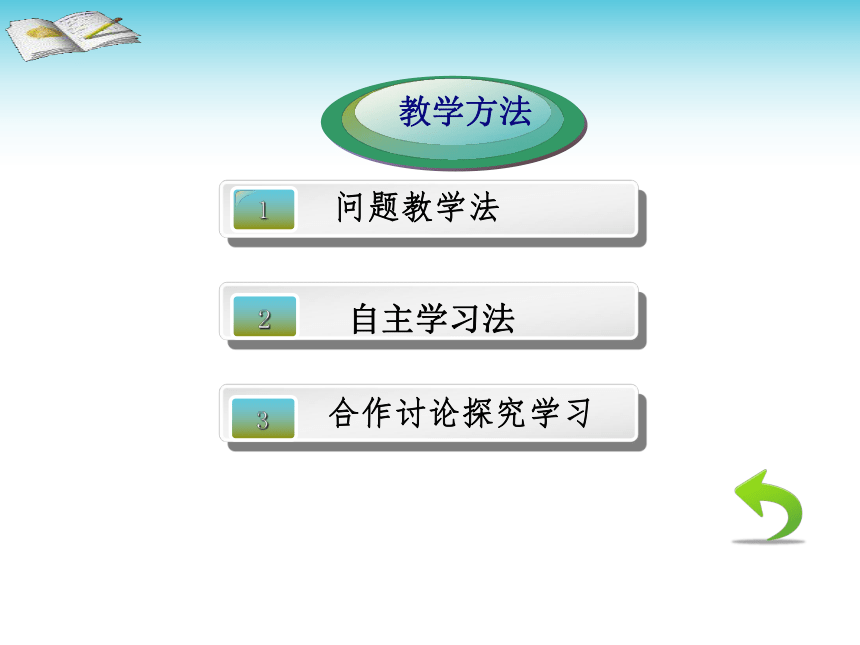 教学方法

1 问题教学法

2 自主学习法

3 合作讨论探究学习